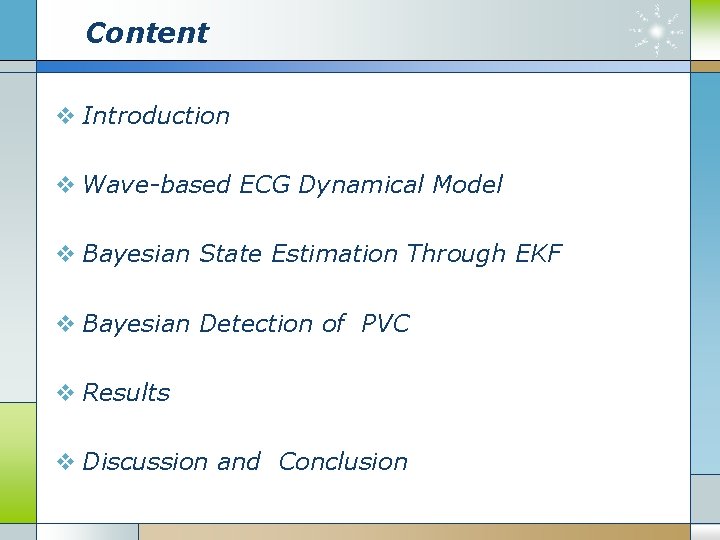 Content

❖ Introduction

❖ Wave-based ECG Dynamical Model

❖ Bayesian State Estimation Through EKF

❖ Bayesian Detection of PVC

❖ Results

❖ Discussion and Conclusion